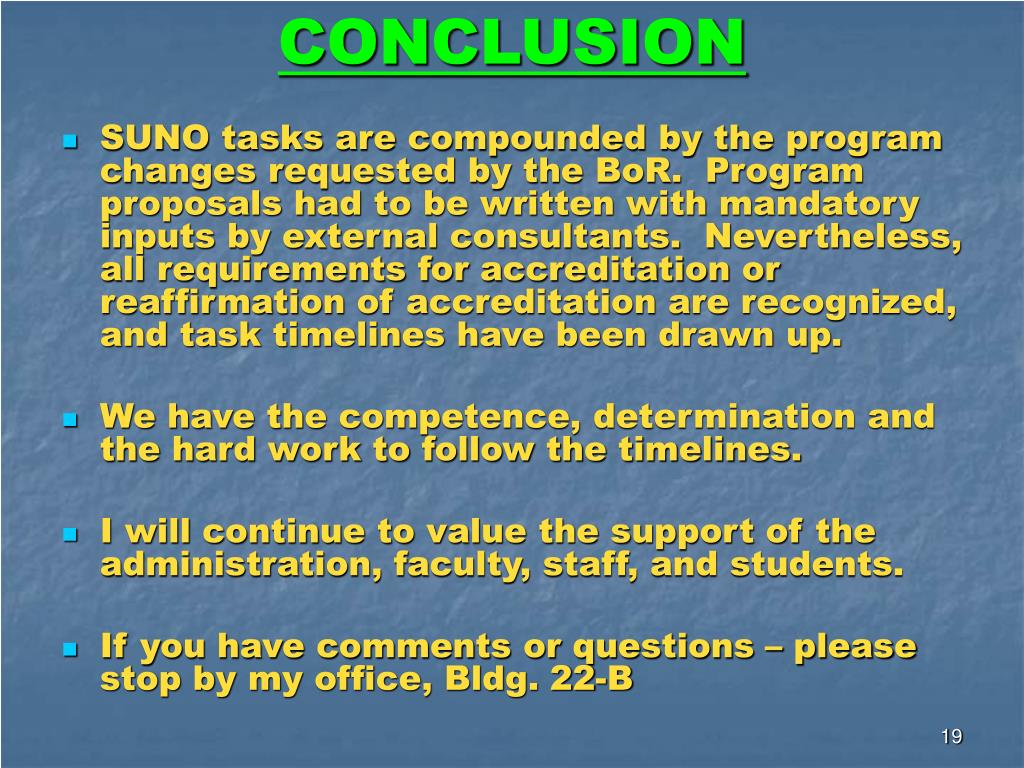 CONCLUSION

SUNO tasks are compounded by the program changes requested by the BoR.  Program proposals had to be written with mandatory inputs by external consultants.  Nevertheless, all requirements for accreditation or reaffirmation of accreditation are recognized, and task timelines have been drawn up.

We have the competence, determination and the hard work to follow the timelines.

I will continue to value the support of the administration, faculty, staff, and students.

If you have comments or questions – please stop by my office, Bldg. 22-B

19